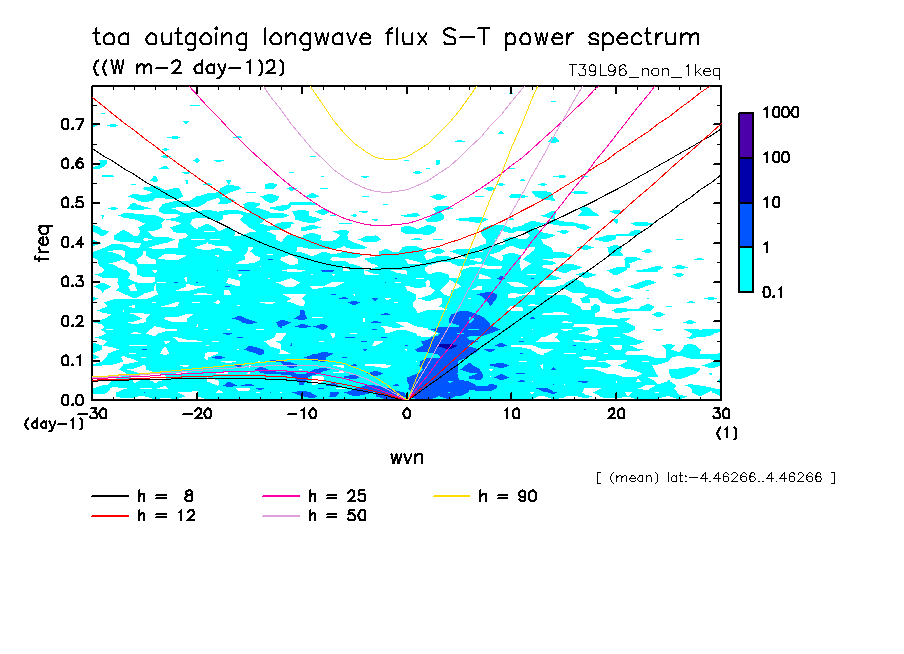 toa outgoing longwave flux S-T power spectrum
((W m-2 day-1)2)
T39L96_non_1keq

1000
100
10
1
0.1

freq
0.7
0.6
0.5
0.4
0.3
0.2
0.1
0.0
(day-1)
-30 -20 -10 0 10 20 30
(1)
wvn

[ (mean) lat:-4.46266..4.46266 ]

h = 8
h = 12
h = 25
h = 50
h = 90